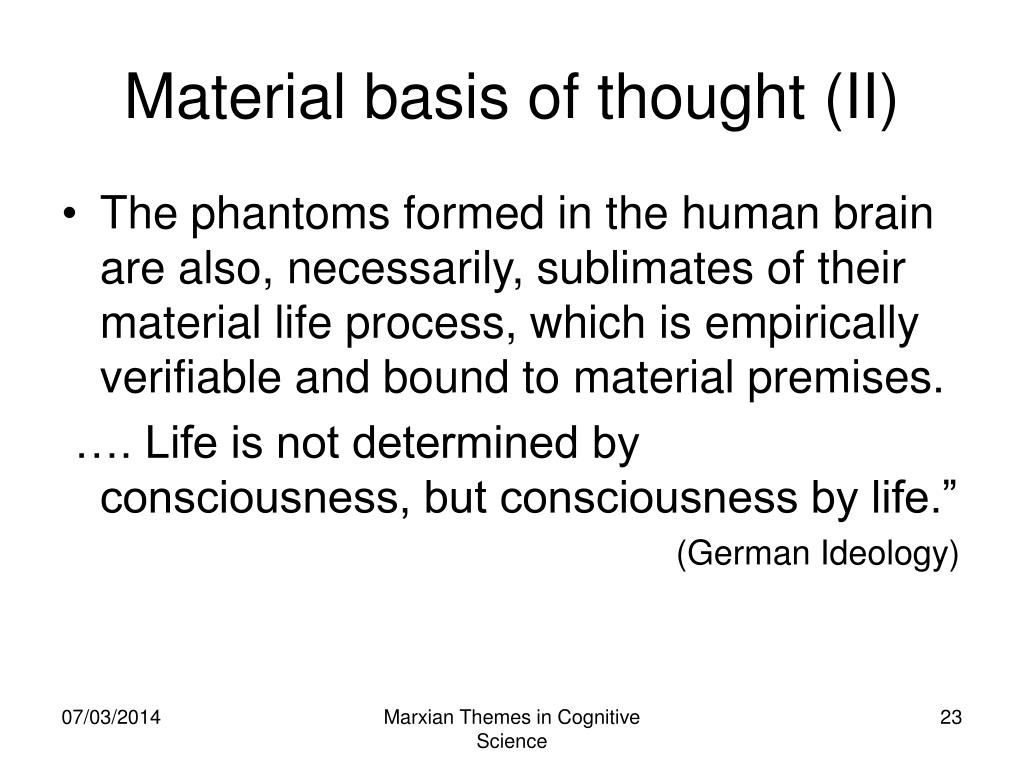 Material basis of thought (II)

• The phantoms formed in the human brain are also, necessarily, sublimates of their material life process, which is empirically verifiable and bound to material premises.

…. Life is not determined by consciousness, but consciousness by life.”

(German Ideology)

07/03/2014

Marxian Themes in Cognitive Science

23